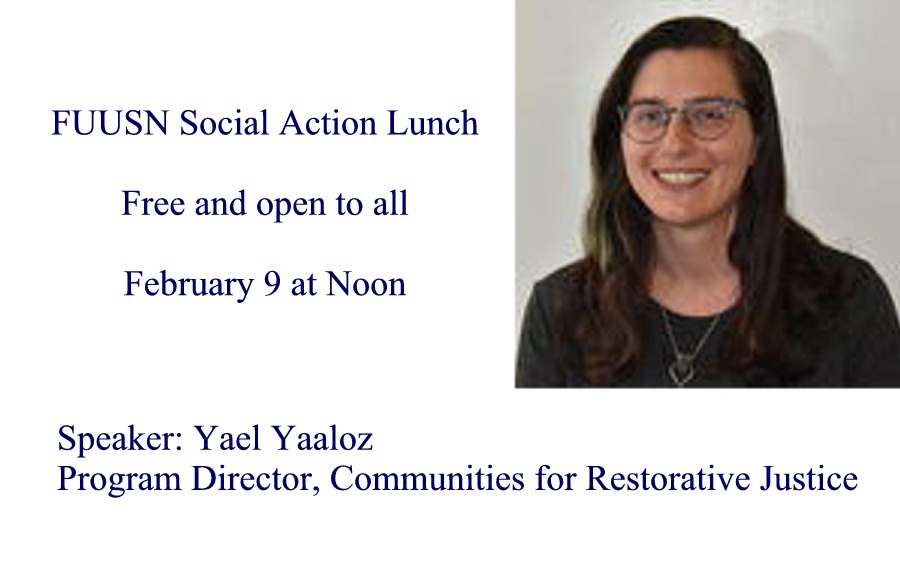 FUUSN Social Action Lunch

Free and open to all

February 9 at Noon

Speaker: Yael Yaaloz
Program Director, Communities for Restorative Justice